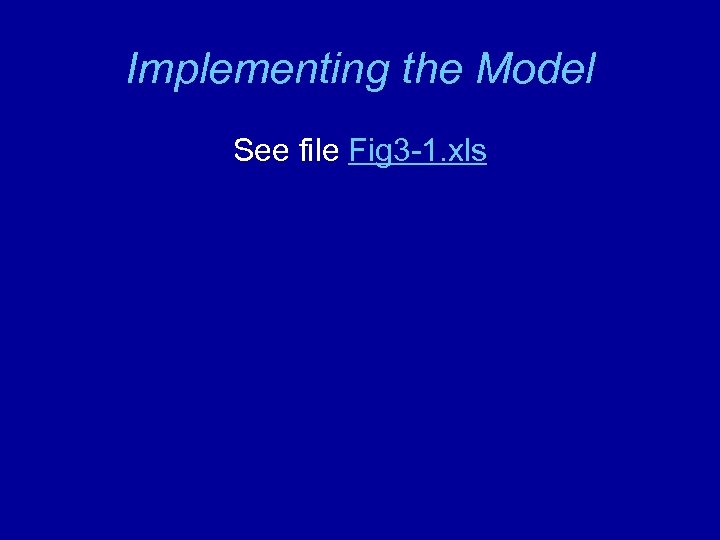 Implementing the Model

See file Fig3-1.xls